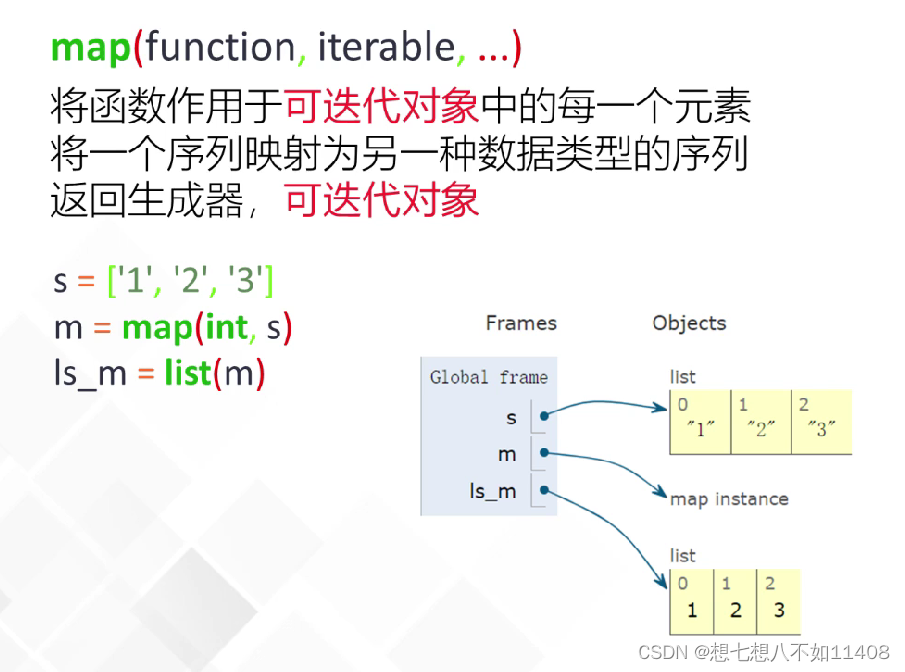 map(function, iterable, ...)
将函数作用于可迭代对象中的每一个元素
将一个序列映射为另一种数据类型的序列
返回生成器，可迭代对象

s = ['1', '2', '3']
m = map(int, s)
ls_m = list(m)

Frames

Objects

Global frame

s

m

ls_m

list

| 0 | 1 | 2 |
|---|---|---|
| "1" | "2" | "3" |

map instance

list

| 0 | 1 | 2 |
|---|---|---|
| 1 | 2 | 3 |

CSDN @想七想八不如11408